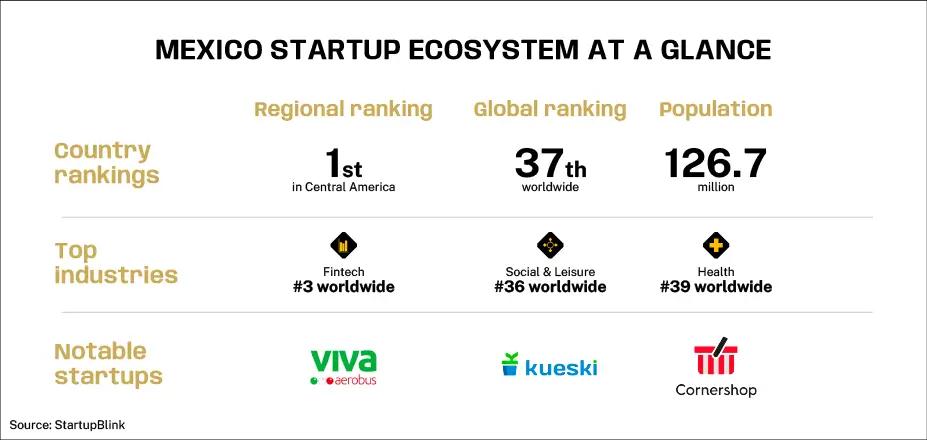 MEXICO STARTUP ECOSYSTEM AT A GLANCE

| | Regional ranking | Global ranking | Population |
|---|---|---|---|
| Country rankings | 1st in Central America | 37th worldwide | 126.7 million |
| Top industries | Fintech #3 worldwide | Social & Leisure #36 worldwide | Health #39 worldwide |
| Notable startups | viva aerobus | kueski | Cornershop |

Source: StartupBlink